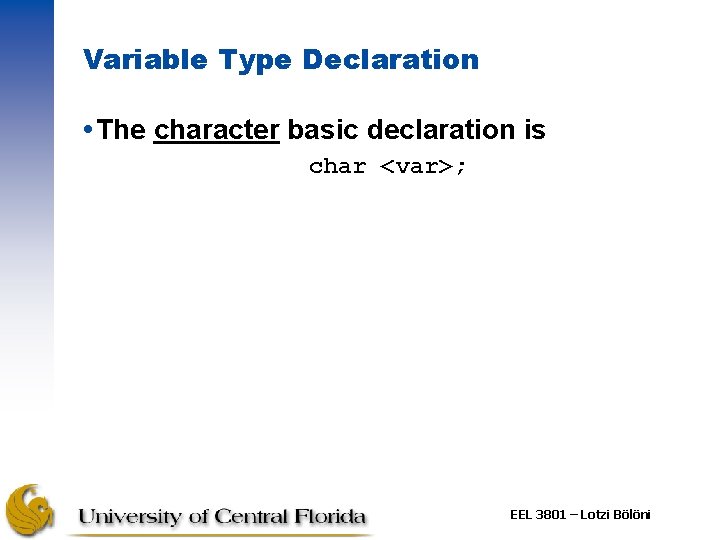 Variable Type Declaration

• The character basic declaration is

char <var>;

University of Central Florida

EEL 3801 – Lotzi Bölöni